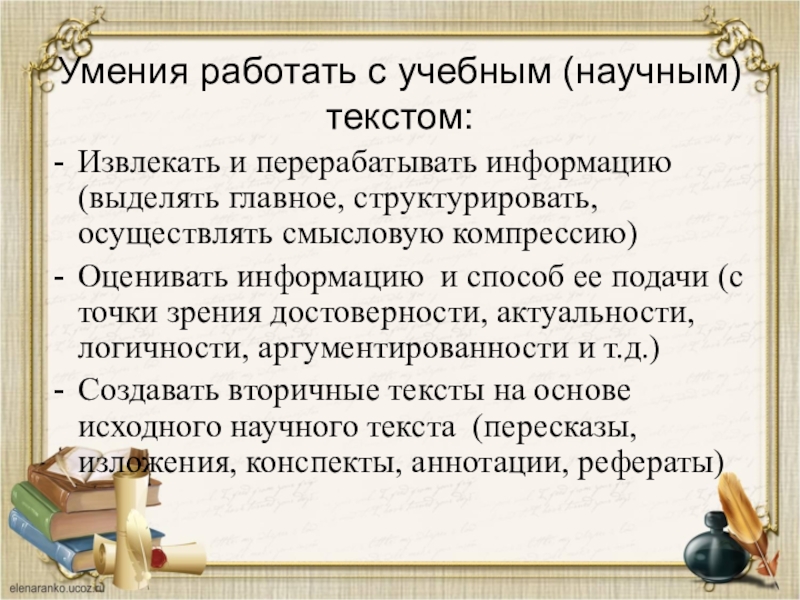 Умения работать с учебным (научным) текстом:

- Извлекать и перерабатывать информацию (выделять главное, структурировать, осуществлять смысловую компрессию)
- Оценивать информацию и способ ее подачи (с точки зрения достоверности, актуальности, логичности, аргументированности и т.д.)
- Создавать вторичные тексты на основе исходного научного текста (пересказы, изложения, конспекты, аннотации, рефераты)

elenaranko.ucoz.ru